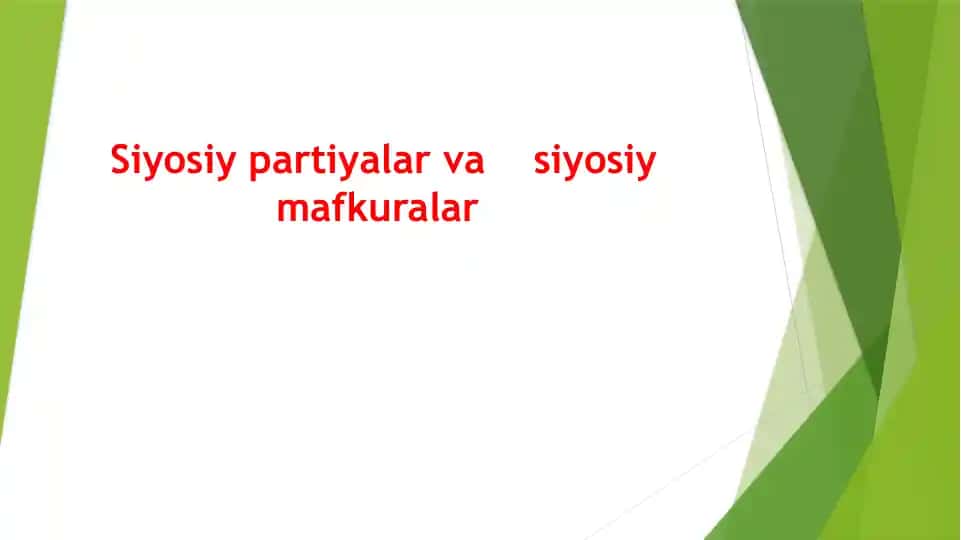 Siyosiy partiyalar va siyosiy mafkuralar